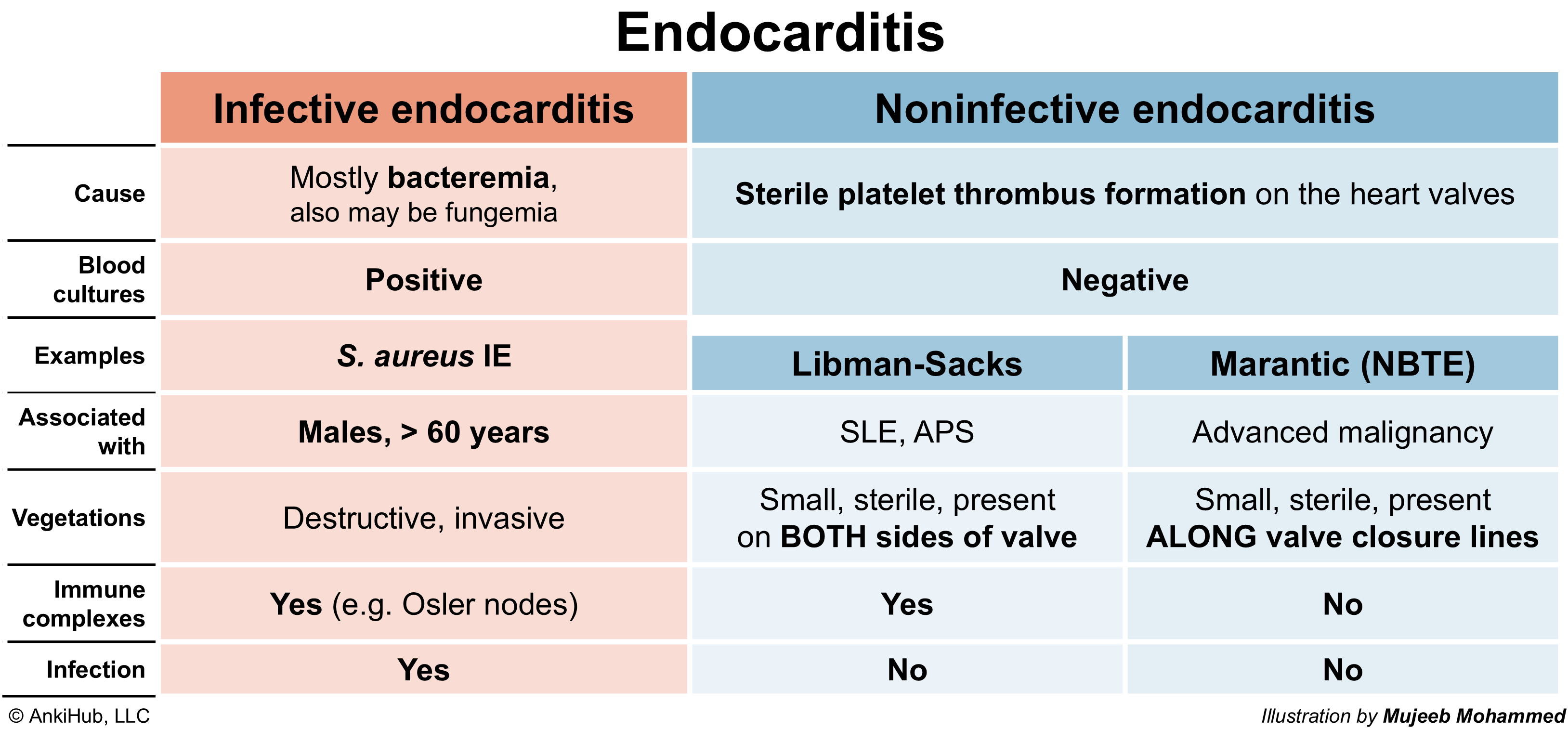 Endocarditis

| | Infective endocarditis | Noninfective endocarditis | |
|---|---|---|---|
| Cause | Mostly bacteremia, also may be fungemia | Sterile platelet thrombus formation on the heart valves | |
| Blood cultures | Positive | Negative | |
| Examples | S. aureus IE | Libman-Sacks | Marantic (NBTE) |
| Associated with | Males, > 60 years | SLE, APS | Advanced malignancy |
| Vegetations | Destructive, invasive | Small, sterile, present on BOTH sides of valve | Small, sterile, present ALONG valve closure lines |
| Immune complexes | Yes (e.g. Osler nodes) | Yes | No |
| Infection | Yes | No | No |

© AnkiHub, LLC

Illustration by Mujeeb Mohammed